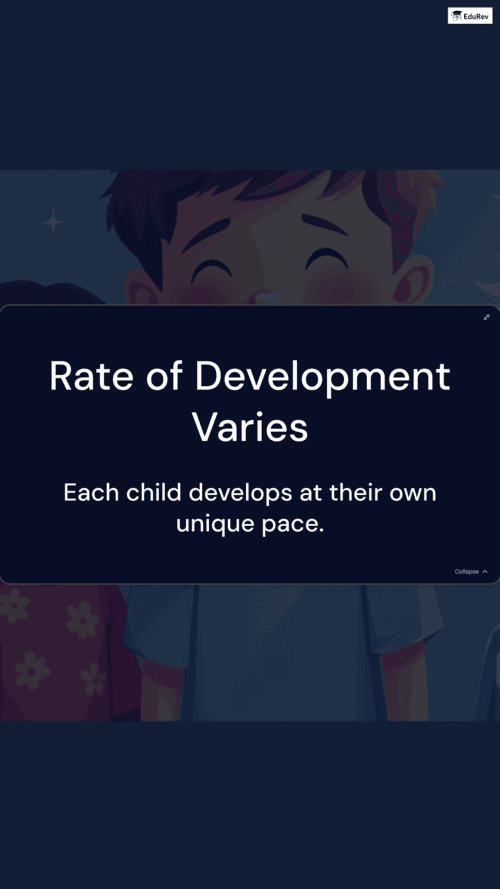 EduRev

Rate of Development Varies

Each child develops at their own unique pace.

Collapse